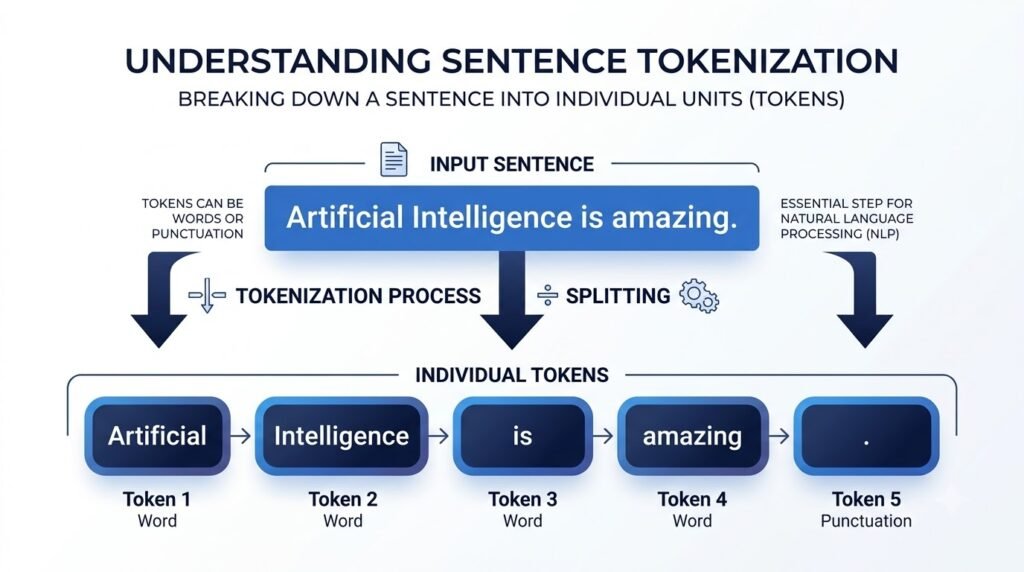 UNDERSTANDING SENTENCE TOKENIZATION

BREAKING DOWN A SENTENCE INTO INDIVIDUAL UNITS (TOKENS)

INPUT SENTENCE

TOKENS CAN BE WORDS OR PUNCTUATION

Artificial Intelligence is amazing.

ESSENTIAL STEP FOR NATURAL LANGUAGE PROCESSING (NLP)

TOKENIZATION PROCESS

SPLITTING

INDIVIDUAL TOKENS

Artificial

Intelligence

is

amazing

.

Token 1
Word

Token 2
Word

Token 3
Word

Token 4
Word

Token 5
Punctuation